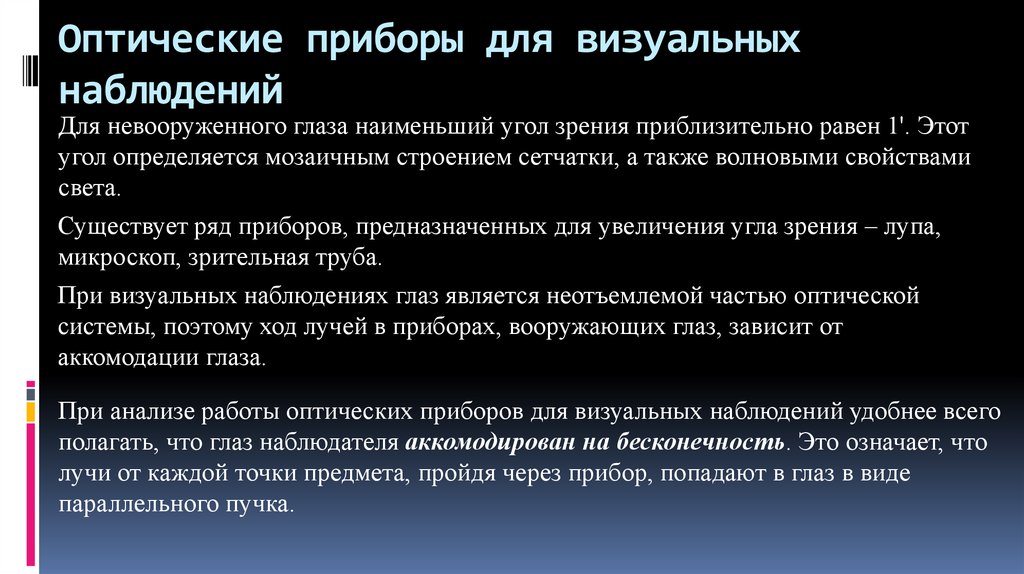 Оптические приборы для визуальных наблюдений

Для невооруженного глаза наименьший угол зрения приблизительно равен 1'. Этот угол определяется мозаичным строением сетчатки, а также волновыми свойствами света.

Существует ряд приборов, предназначенных для увеличения угла зрения – лупа, микроскоп, зрительная труба.

При визуальных наблюдениях глаз является неотъемлемой частью оптической системы, поэтому ход лучей в приборах, вооружающих глаз, зависит от аккомодации глаза.

При анализе работы оптических приборов для визуальных наблюдений удобнее всего полагать, что глаз наблюдателя аккомодирован на бесконечность. Это означает, что лучи от каждой точки предмета, пройдя через прибор, попадают в глаз в виде параллельного пучка.